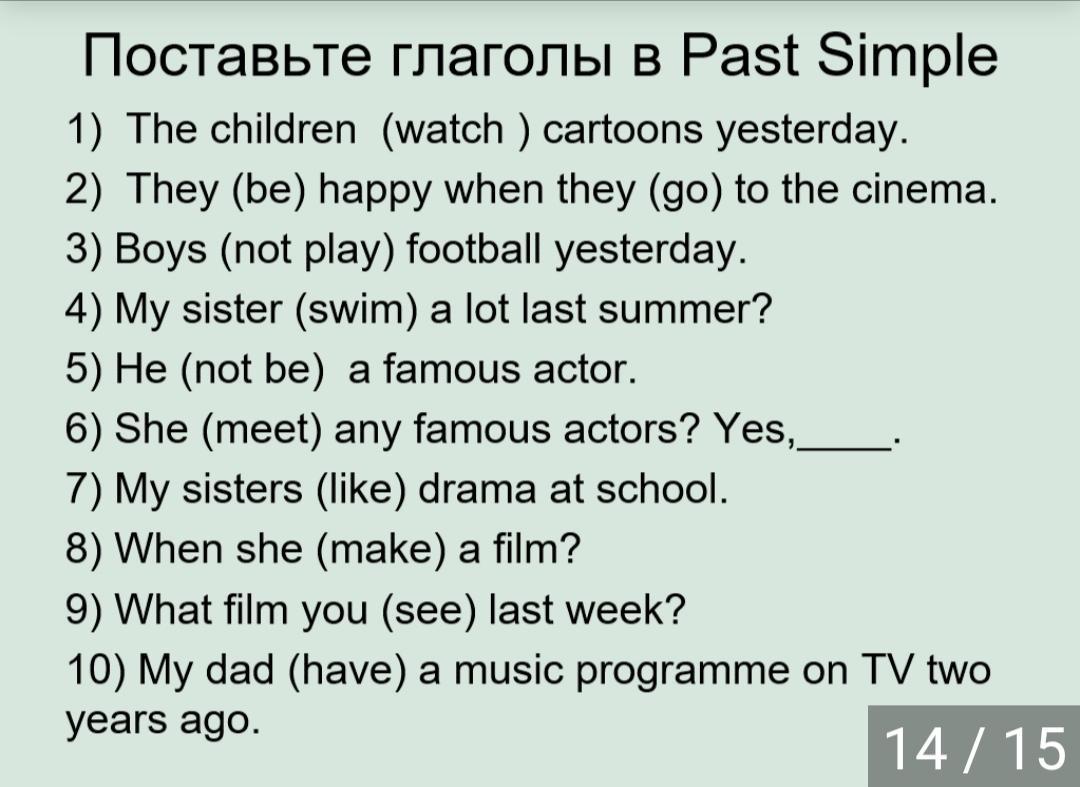 Поставьте глаголы в Past Simple

1) The children (watch ) cartoons yesterday.
2) They (be) happy when they (go) to the cinema.
3) Boys (not play) football yesterday.
4) My sister (swim) a lot last summer?
5) He (not be) a famous actor.
6) She (meet) any famous actors? Yes,_____.
7) My sisters (like) drama at school.
8) When she (make) a film?
9) What film you (see) last week?
10) My dad (have) a music programme on TV two years ago.

14 / 15